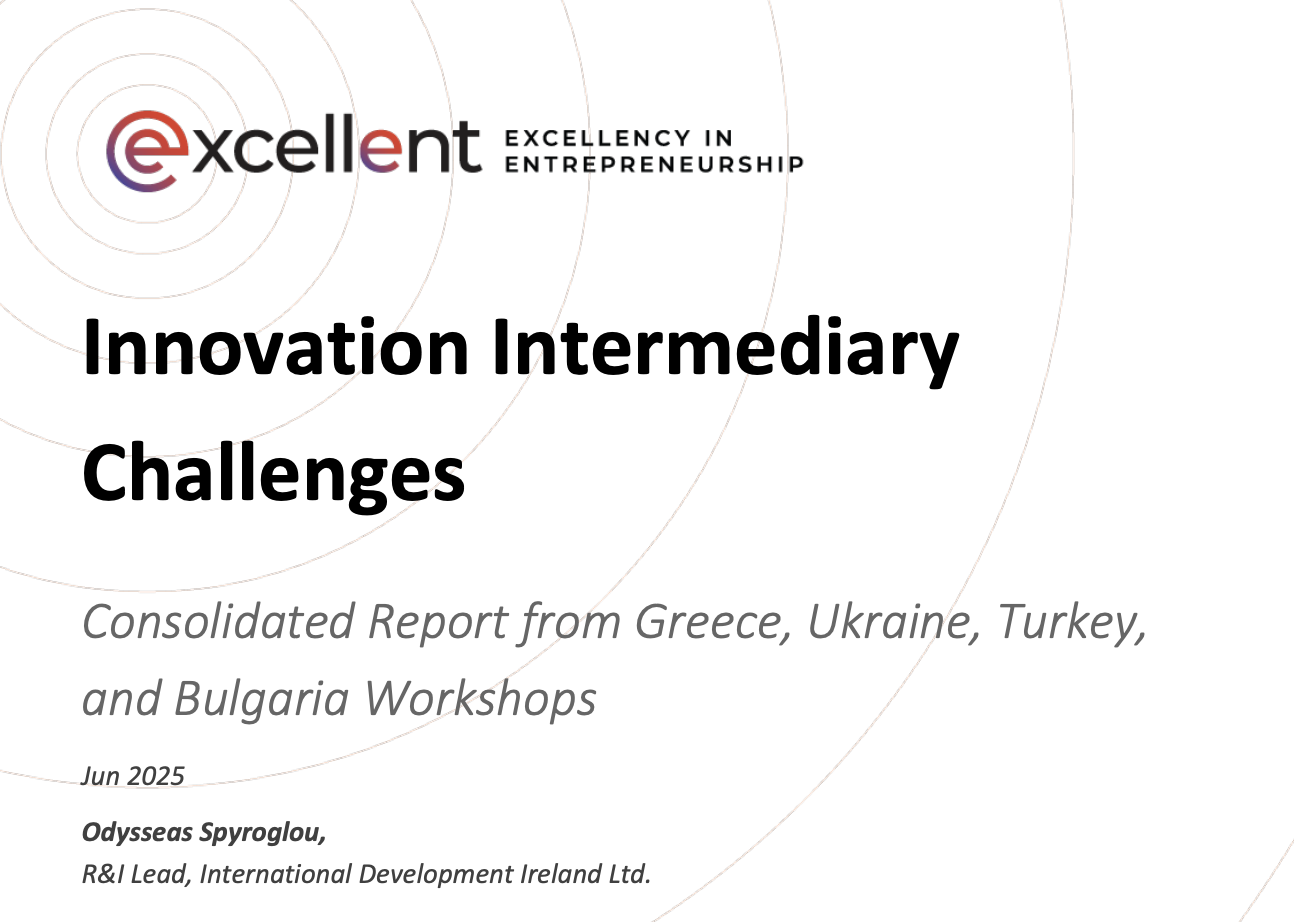 excellent EXCELLENCY IN ENTREPRENEURSHIP

Innovation Intermediary Challenges

Consolidated Report from Greece, Ukraine, Turkey, and Bulgaria Workshops

Jun 2025

Odysseas Spyroglou,

R&I Lead, International Development Ireland Ltd.